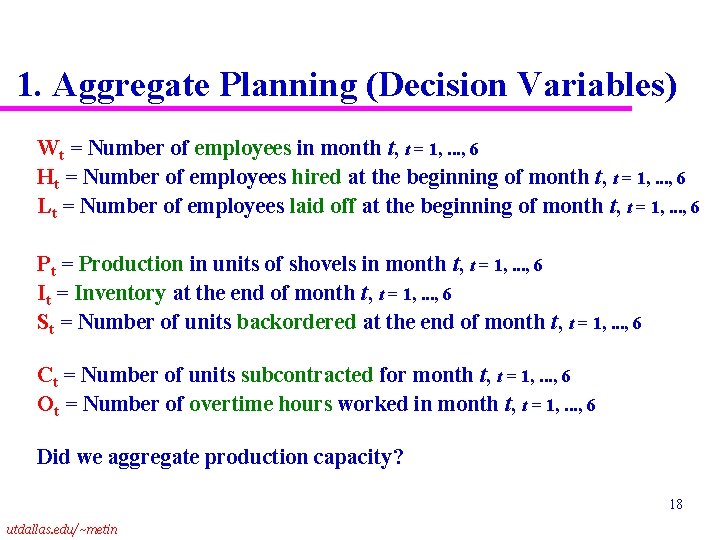 1. Aggregate Planning (Decision Variables)

$W_t$ = Number of employees in month $t$, $t = 1, ..., 6$
$H_t$ = Number of employees hired at the beginning of month $t$, $t = 1, ..., 6$
$L_t$ = Number of employees laid off at the beginning of month $t$, $t = 1, ..., 6$

$P_t$ = Production in units of shovels in month $t$, $t = 1, ..., 6$
$I_t$ = Inventory at the end of month $t$, $t = 1, ..., 6$
$S_t$ = Number of units backordered at the end of month $t$, $t = 1, ..., 6$

$C_t$ = Number of units subcontracted for month $t$, $t = 1, ..., 6$
$O_t$ = Number of overtime hours worked in month $t$, $t = 1, ..., 6$

Did we aggregate production capacity?

18

utdallas.edu/~metin